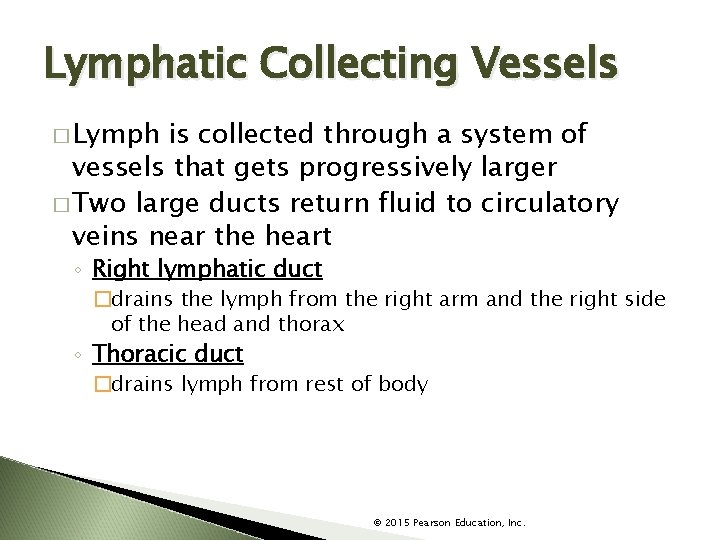 Lymphatic Collecting Vessels

□ Lymph is collected through a system of vessels that gets progressively larger

□ Two large ducts return fluid to circulatory veins near the heart

◦ Right lymphatic duct

□ drains the lymph from the right arm and the right side of the head and thorax

◦ Thoracic duct

□ drains lymph from rest of body

© 2015 Pearson Education, Inc.